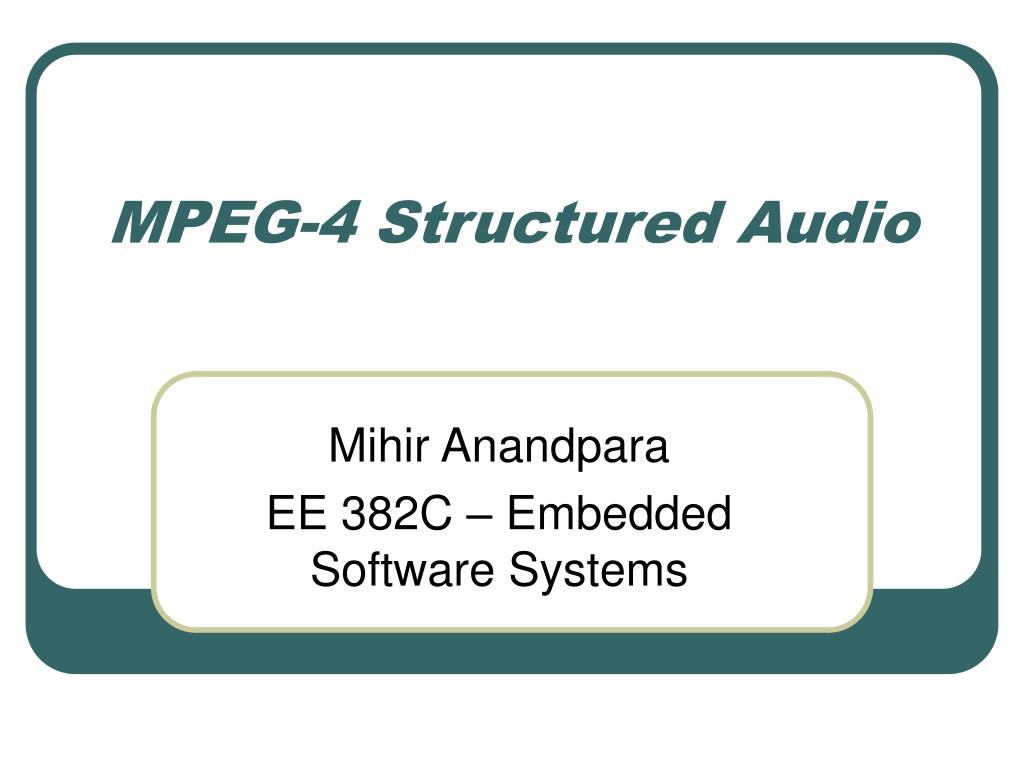 MPEG-4 Structured Audio

Mihir Anandpara

EE 382C – Embedded Software Systems